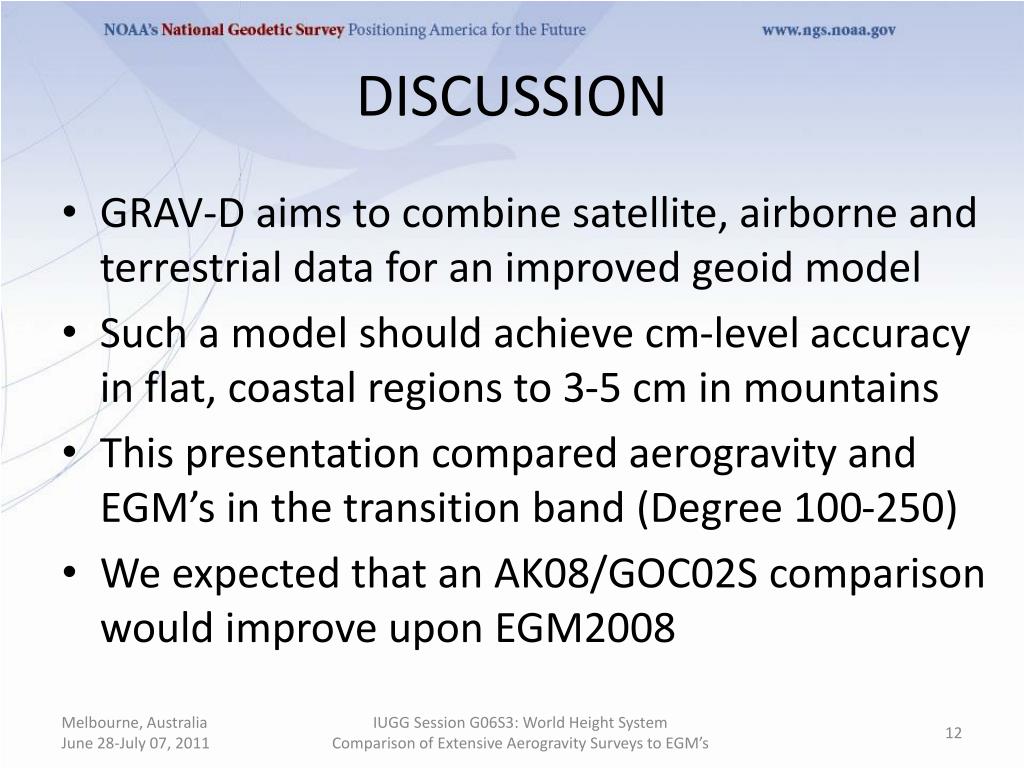 NOAA's National Geodetic Survey Positioning America for the Future www.ngs.noaa.gov

DISCUSSION

• GRAV-D aims to combine satellite, airborne and terrestrial data for an improved geoid model
• Such a model should achieve cm-level accuracy in flat, coastal regions to 3-5 cm in mountains
• This presentation compared aerogravity and EGM's in the transition band (Degree 100-250)
• We expected that an AK08/GOC02S comparison would improve upon EGM2008

Melbourne, Australia
June 28-July 07, 2011

IUGG Session G06S3: World Height System
Comparison of Extensive Aerogravity Surveys to EGM's

12